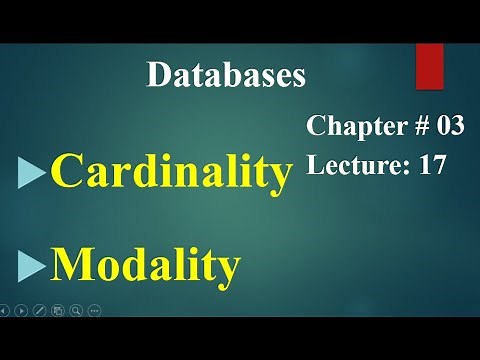 Databases

Chapter # 03
Lecture: 17

Cardinality

Modality